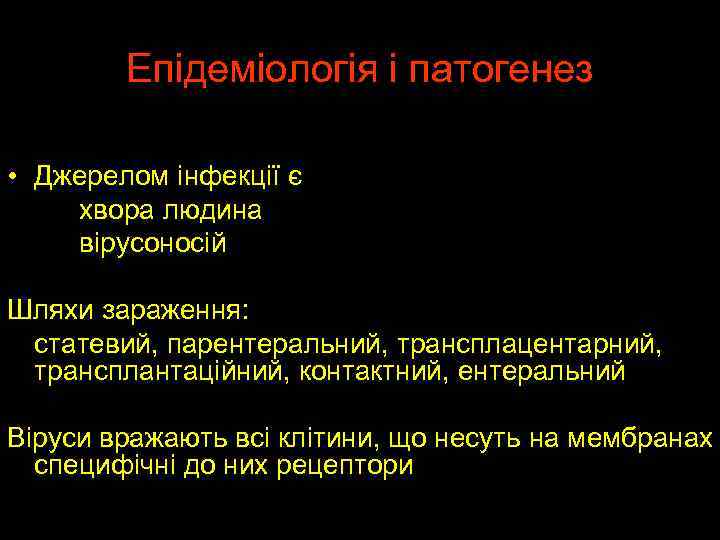 Епідеміологія і патогенез

• Джерелом інфекції є
хвора людина
вірусоносій

Шляхи зараження:
статевий, парентеральний, трансплацентарний, трансплантаційний, контактний, ентеральний

Віруси вражають всі клітини, що несуть на мембранах специфічні до них рецептори